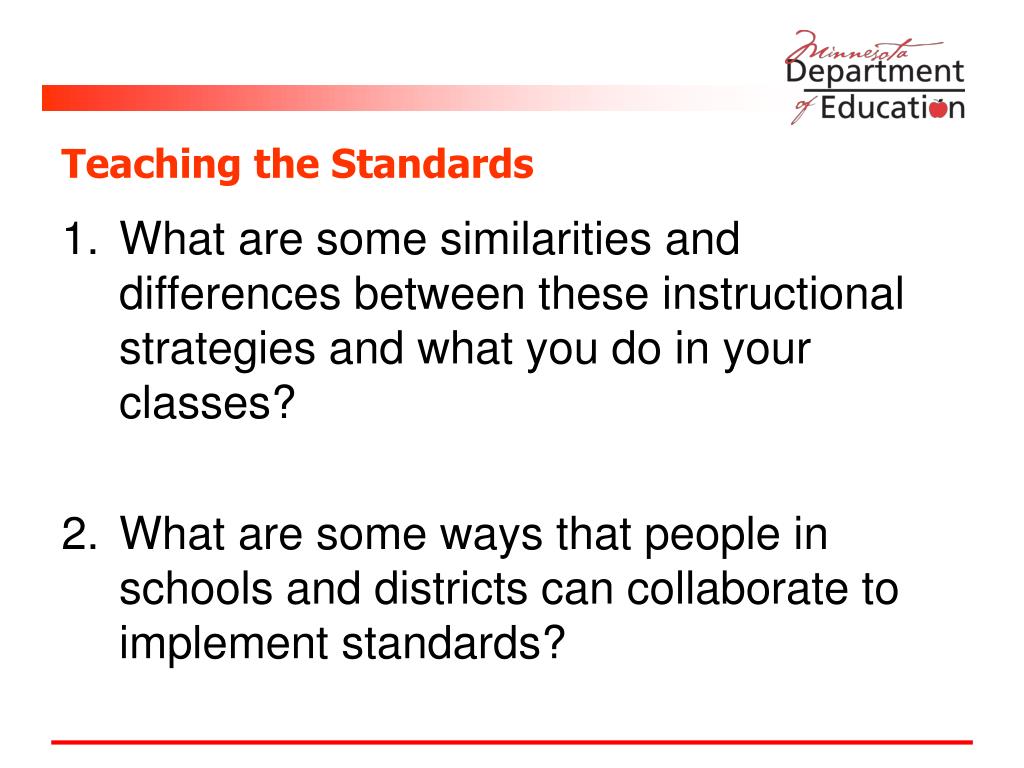 Minnesota Department of Education

Teaching the Standards

1. What are some similarities and differences between these instructional strategies and what you do in your classes?

2. What are some ways that people in schools and districts can collaborate to implement standards?